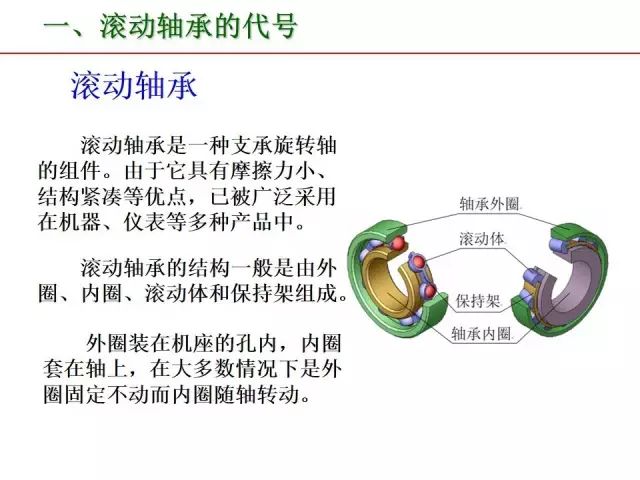 一、滚动轴承的代号

滚动轴承

滚动轴承是一种支承旋转轴的组件。由于它具有摩擦力小、结构紧凑等优点，已被广泛采用在机器、仪表等多种产品中。

滚动轴承的结构一般是由外圈、内圈、滚动体和保持架组成。

外圈装在机座的孔内，内圈套在轴上，在大多数情况下是外圈固定不动而内圈随轴转动。

轴承外圈
滚动体
保持架
轴承内圈